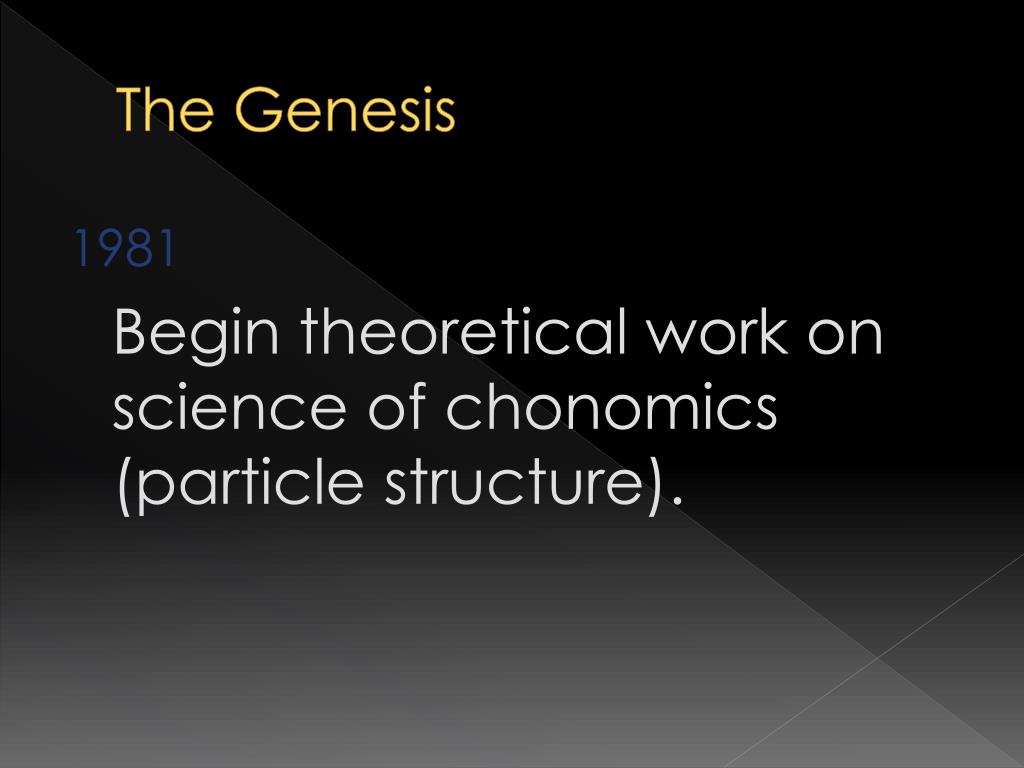 The Genesis

1981

Begin theoretical work on science of chonomics (particle structure).